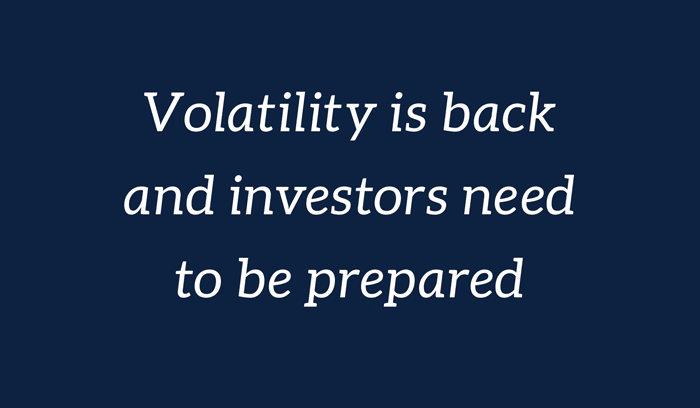 Volatility is back and investors need to be prepared